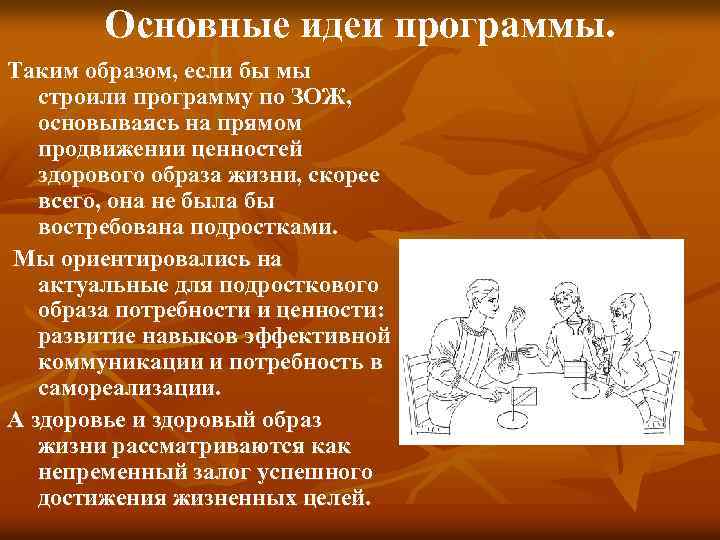 Основные идеи программы.

Таким образом, если бы мы строили программу по ЗОЖ, основываясь на прямом продвижении ценностей здорового образа жизни, скорее всего, она не была бы востребована подростками.

Мы ориентировались на актуальные для подросткового образа потребности и ценности: развитие навыков эффективной коммуникации и потребность в самореализации.

А здоровье и здоровый образ жизни рассматриваются как непременный залог успешного достижения жизненных целей.